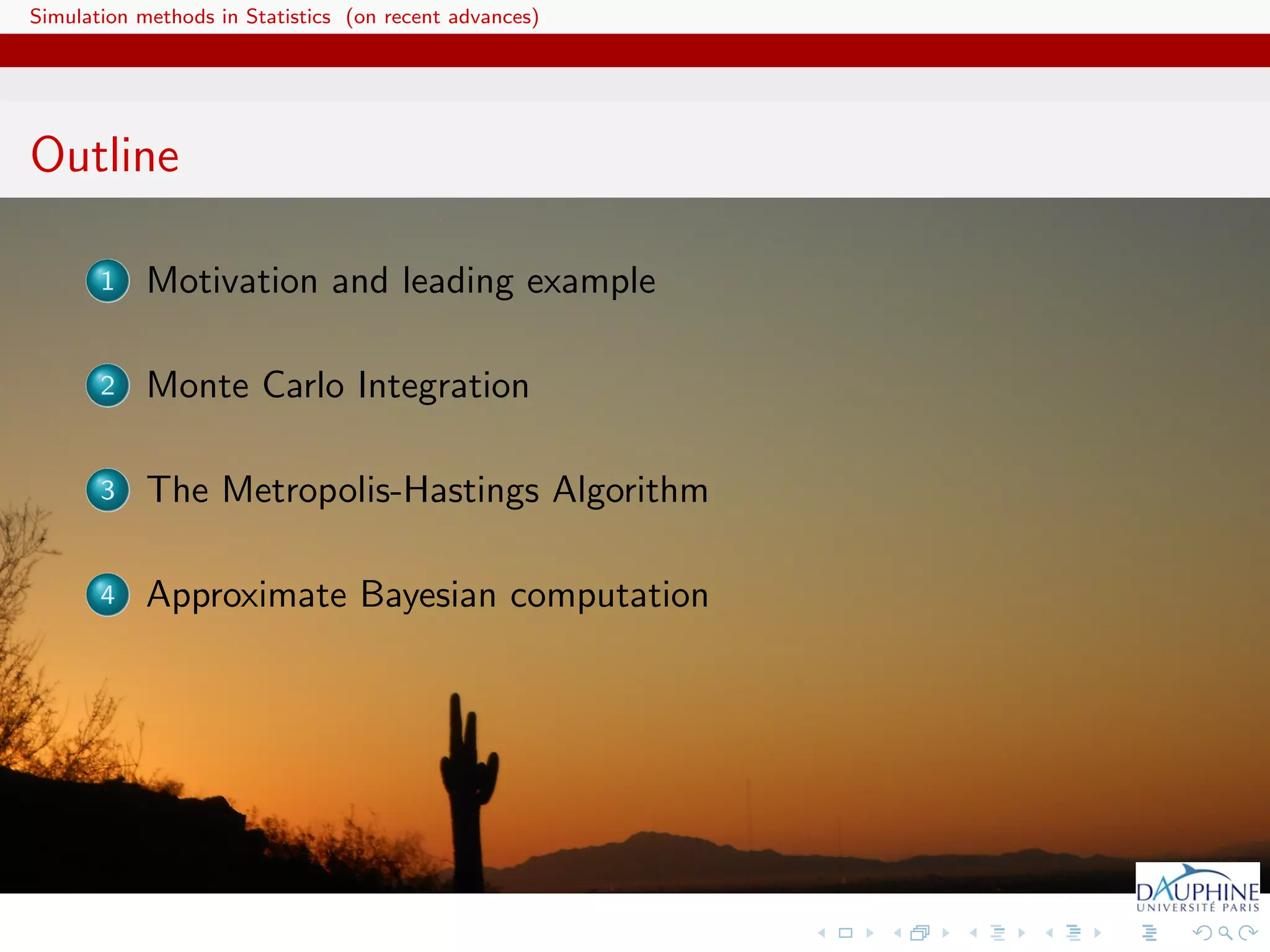 Simulation methods in Statistics (on recent advances)

Outline

1 Motivation and leading example

2 Monte Carlo Integration

3 The Metropolis-Hastings Algorithm

4 Approximate Bayesian computation

DAUPHINE
UNIVERSITÉ PARIS